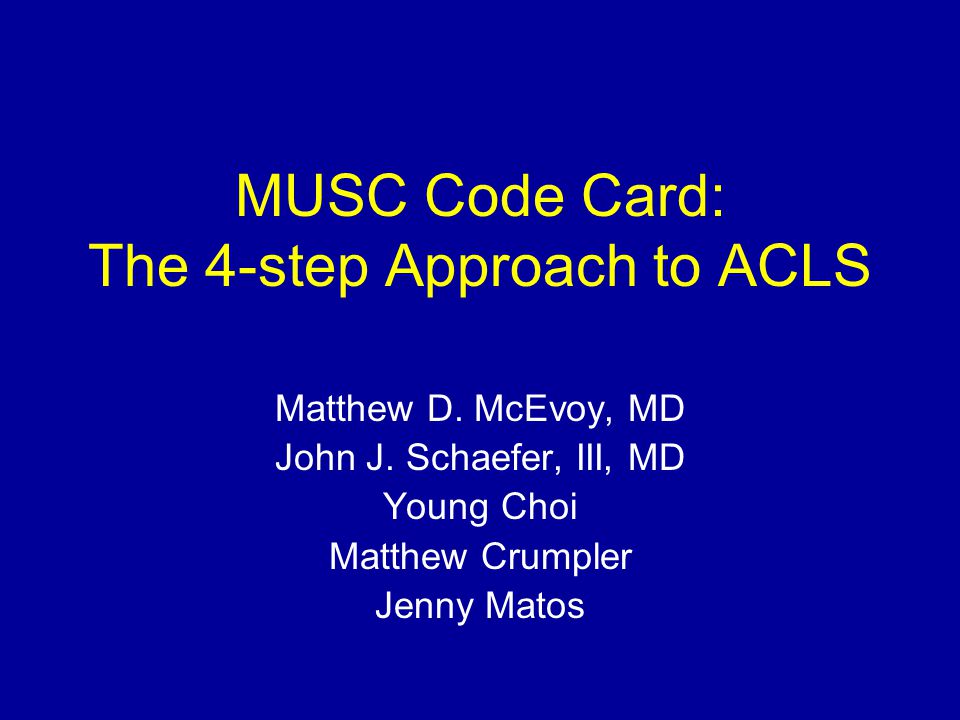 MUSC Code Card:
The 4-step Approach to ACLS

Matthew D. McEvoy, MD
John J. Schaefer, III, MD
Young Choi
Matthew Crumpler
Jenny Matos